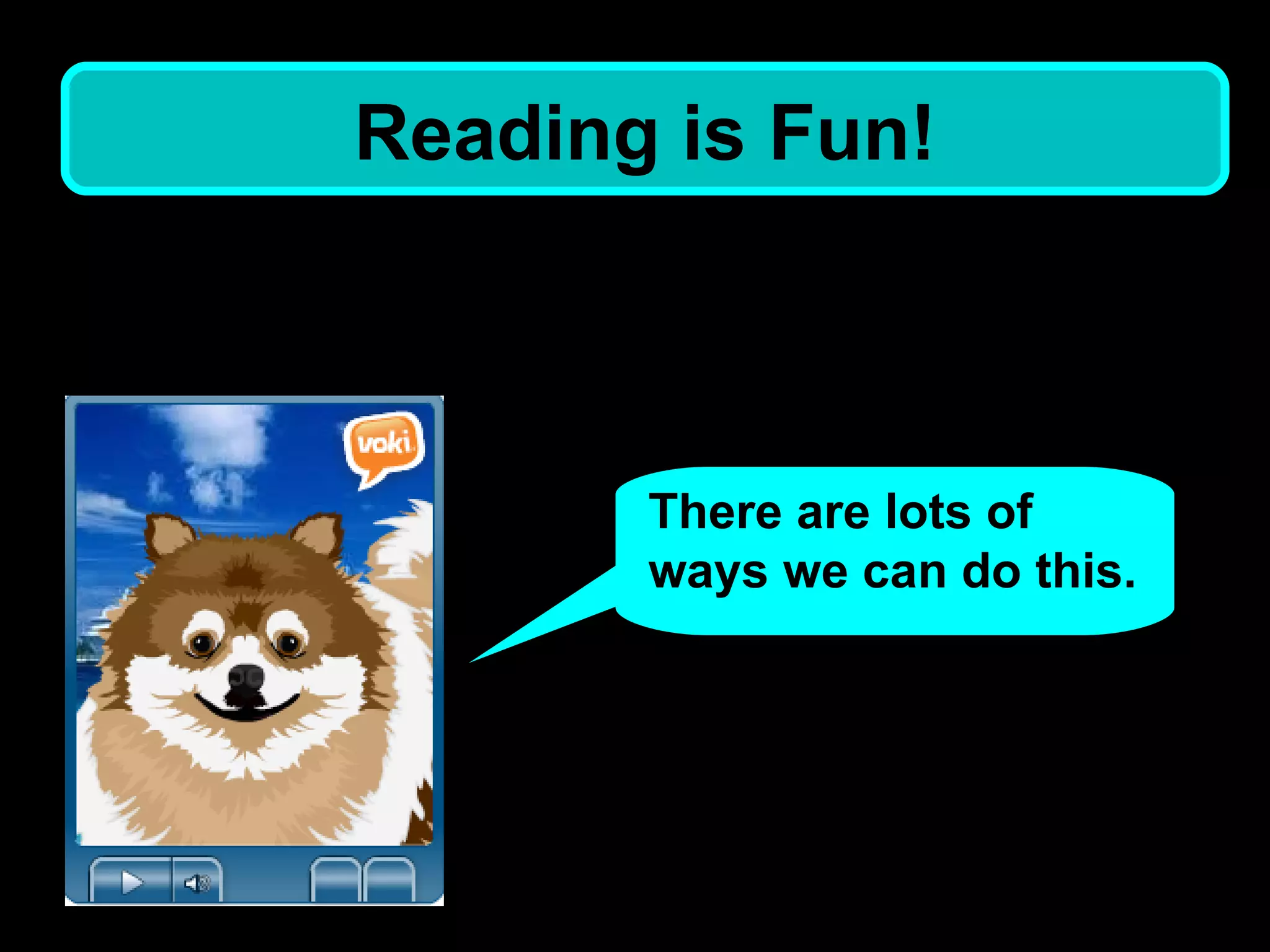 Reading is Fun!

voki

There are lots of ways we can do this.